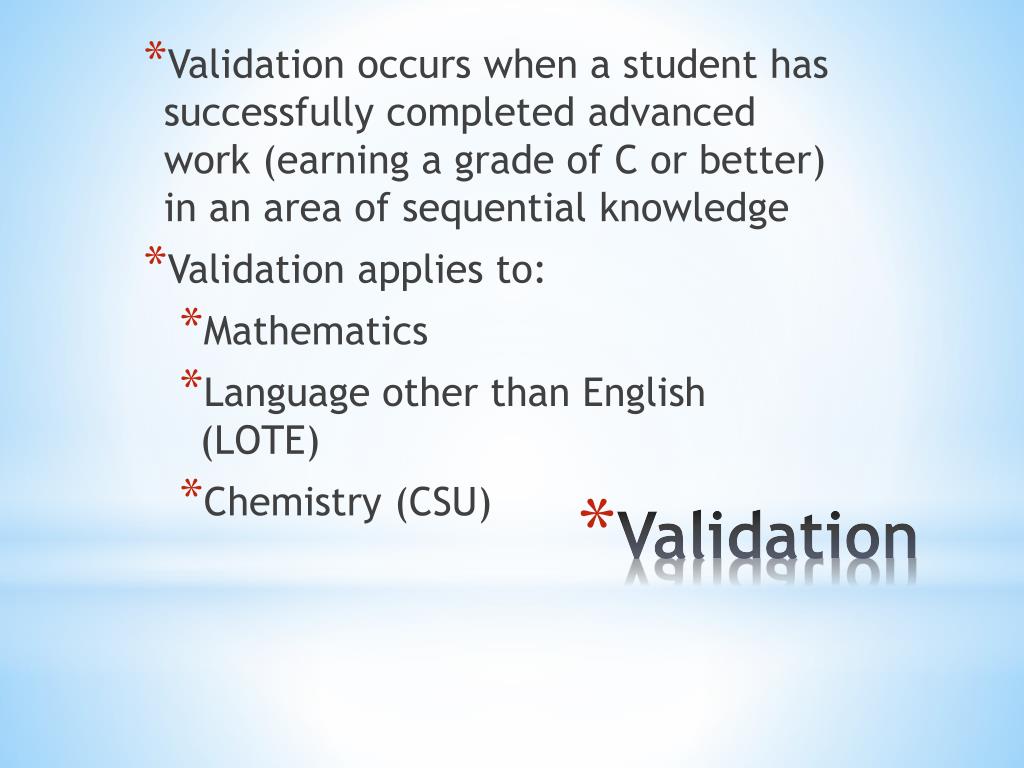 *Validation occurs when a student has successfully completed advanced work (earning a grade of C or better) in an area of sequential knowledge

*Validation applies to:

*Mathematics

*Language other than English (LOTE)

*Chemistry (CSU)

*Validation